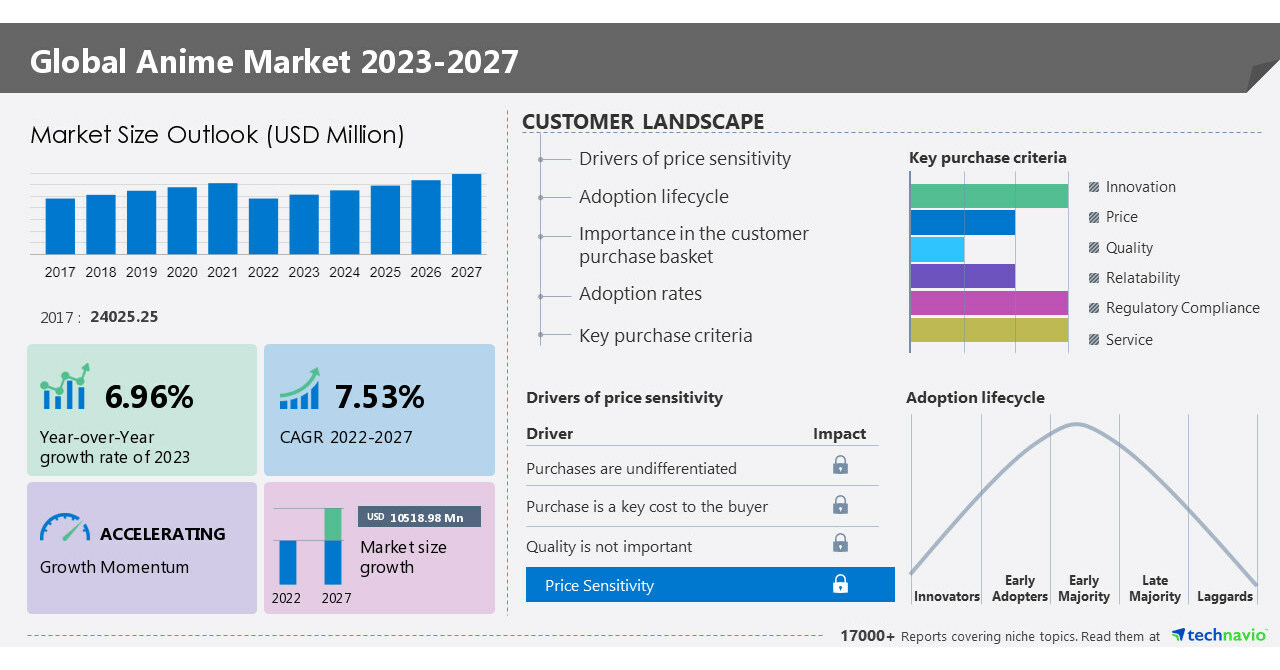 Global Anime Market 2023-2027

Market Size Outlook (USD Million)

2017 2018 2019 2020 2021 2022 2023 2024 2025 2026 2027

2017 : 24025.25

6.96%
Year-over-Year growth rate of 2023

7.53%
CAGR 2022-2027

ACCELERATING
Growth Momentum

USD 10518.98 Mn
Market size growth

2022 2027

CUSTOMER LANDSCAPE

Drivers of price sensitivity
Adoption lifecycle
Importance in the customer purchase basket
Adoption rates
Key purchase criteria

Key purchase criteria

Innovation
Price
Quality
Relatability
Regulatory Compliance
Service

Drivers of price sensitivity

| Driver | Impact |
|---|---|
| Purchases are undifferentiated | |
| Purchase is a key cost to the buyer | |
| Quality is not important | |
| Price Sensitivity | |

Adoption lifecycle

Innovators
Early Adopters
Early Majority
Late Majority
Laggards

17000+ Reports covering niche topics. Read them at technavio